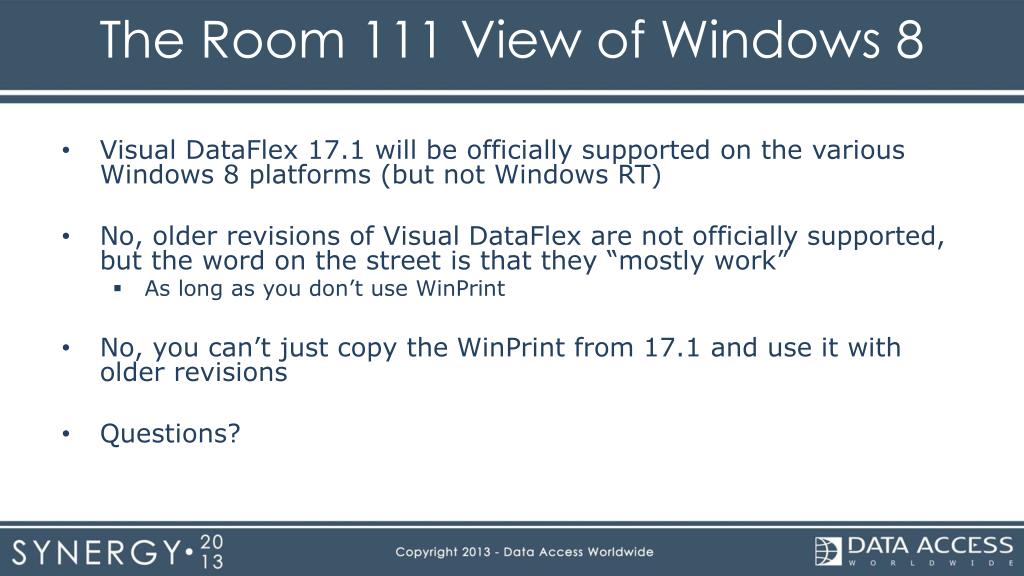 The Room 111 View of Windows 8

• Visual DataFlex 17.1 will be officially supported on the various Windows 8 platforms (but not Windows RT)

• No, older revisions of Visual DataFlex are not officially supported, but the word on the street is that they “mostly work”
 ▪ As long as you don’t use WinPrint

• No, you can’t just copy the WinPrint from 17.1 and use it with older revisions

• Questions?

SYNERGY• 20 13

Copyright 2013 - Data Access Worldwide

DATA ACCESS
WORLDWIDE